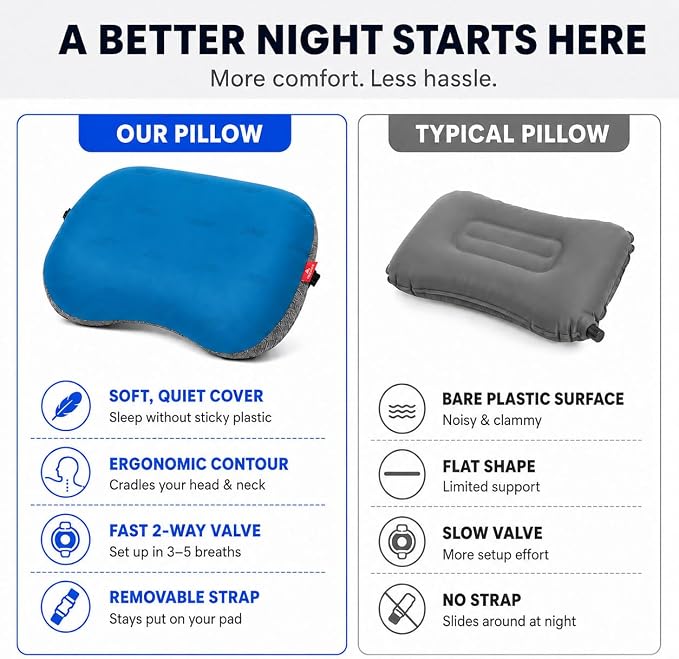 A BETTER NIGHT STARTS HERE

More comfort. Less hassle.

OUR PILLOW

SOFT, QUIET COVER
Sleep without sticky plastic

ERGONOMIC CONTOUR
Cradles your head & neck

FAST 2-WAY VALVE
Set up in 3–5 breaths

REMOVABLE STRAP
Stays put on your pad

TYPICAL PILLOW

BARE PLASTIC SURFACE
Noisy & clammy

FLAT SHAPE
Limited support

SLOW VALVE
More setup effort

NO STRAP
Slides around at night